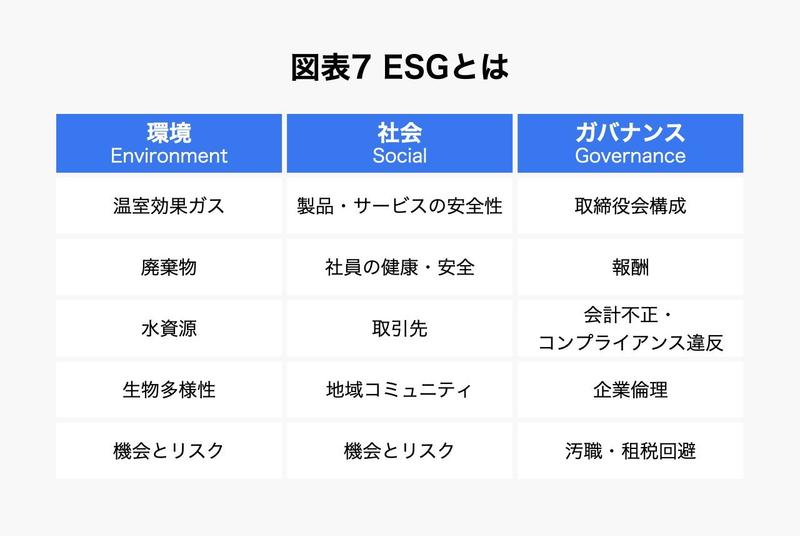 図表7 ESGとは

| 環境 Environment | 社会 Social | ガバナンス Governance |
|---|---|---|
| 温室効果ガス | 製品・サービスの安全性 | 取締役会構成 |
| 廃棄物 | 社員の健康・安全 | 報酬 |
| 水資源 | 取引先 | 会計不正・コンプライアンス違反 |
| 生物多様性 | 地域コミュニティ | 企業倫理 |
| 機会とリスク | 機会とリスク | 汚職・租税回避 |